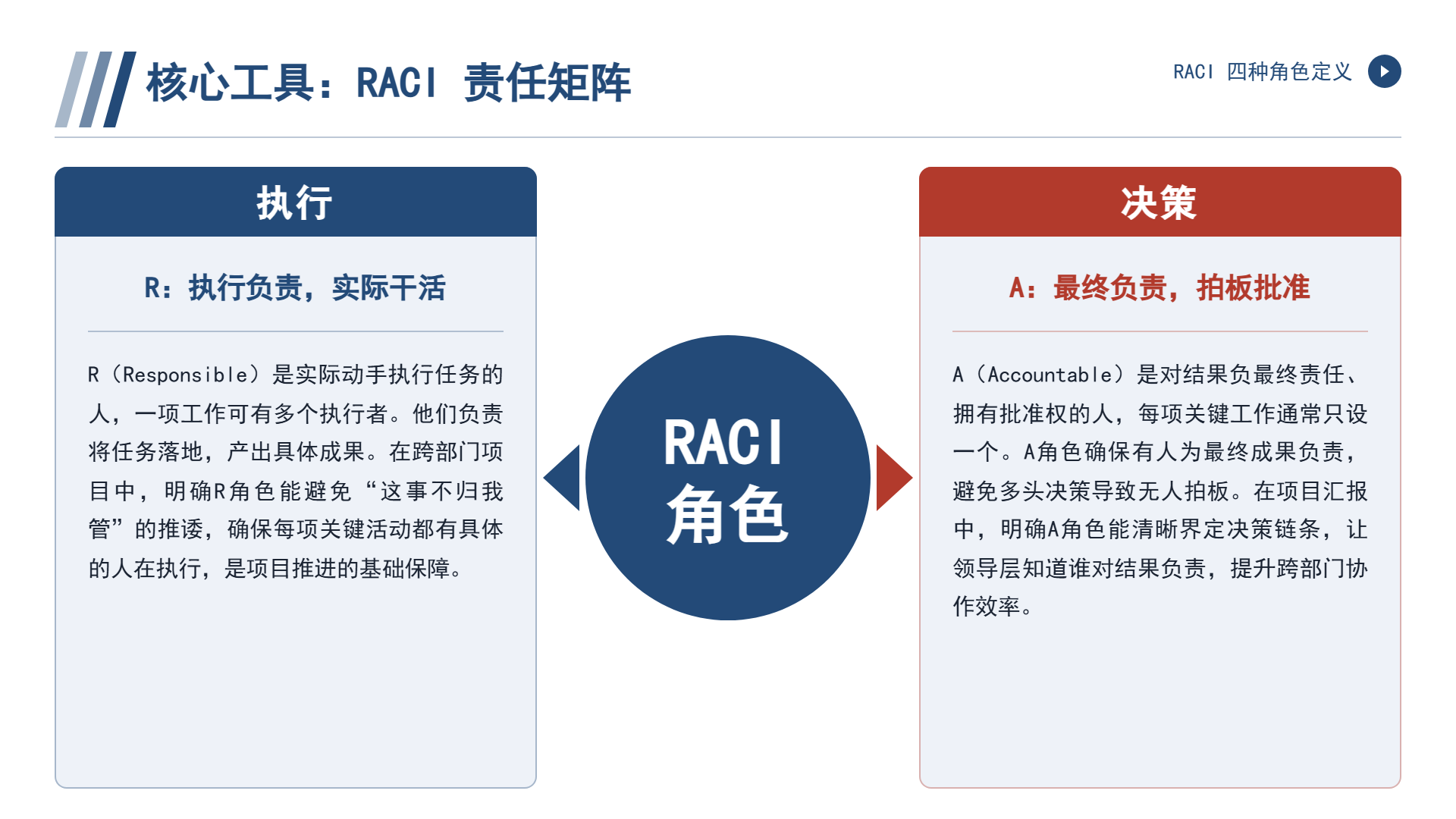 核心工具：RACI 责任矩阵

RACI 四种角色定义

执行

R：执行负责，实际干活

R（Responsible）是实际动手执行任务的人，一项工作可有多个执行者。他们负责将任务落地，产出具体成果。在跨部门项目中，明确R角色能避免“这事不归我管”的推诿，确保每项关键活动都有具体的人在执行，是项目推进的基础保障。

RACI
角色

决策

A：最终负责，拍板批准

A（Accountable）是对结果负最终责任、拥有批准权的人，每项关键工作通常只设一个。A角色确保有人为最终成果负责，避免多头决策导致无人拍板。在项目汇报中，明确A角色能清晰界定决策链条，让领导层知道谁对结果负责，提升跨部门协作效率。